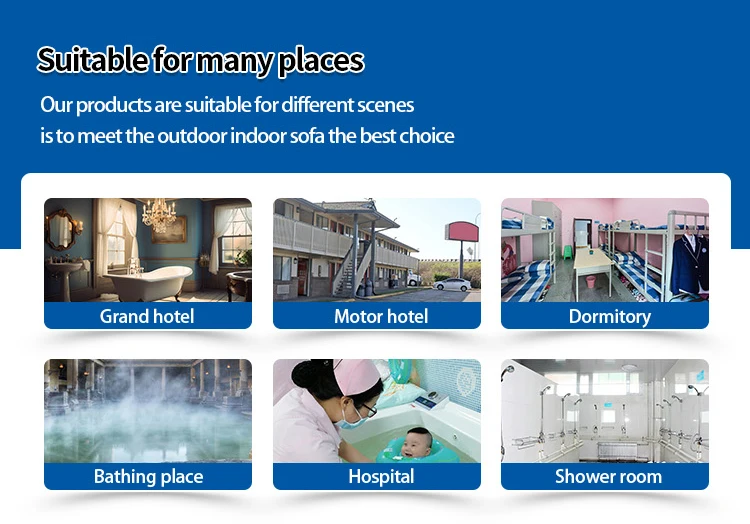 Suitable for many places

Our products are suitable for different scenes
is to meet the outdoor indoor sofa the best choice

Grand hotel

Motor hotel

Dormitory

Bathing place

Hospital

Shower room